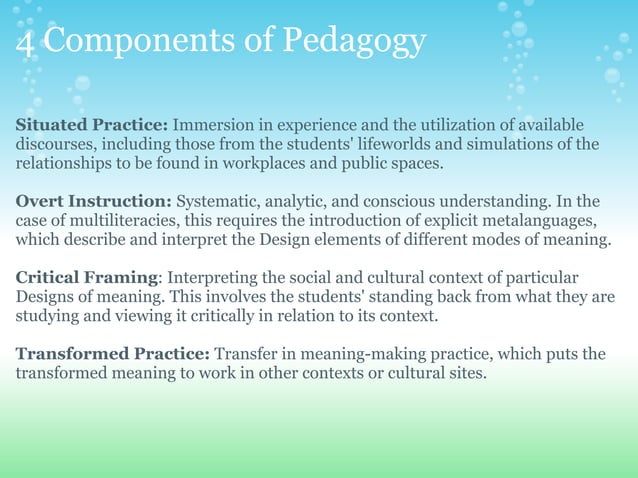 4 Components of Pedagogy

Situated Practice: Immersion in experience and the utilization of available discourses, including those from the students' lifeworlds and simulations of the relationships to be found in workplaces and public spaces.

Overt Instruction: Systematic, analytic, and conscious understanding. In the case of multiliteracies, this requires the introduction of explicit metalanguages, which describe and interpret the Design elements of different modes of meaning.

Critical Framing: Interpreting the social and cultural context of particular Designs of meaning. This involves the students' standing back from what they are studying and viewing it critically in relation to its context.

Transformed Practice: Transfer in meaning-making practice, which puts the transformed meaning to work in other contexts or cultural sites.